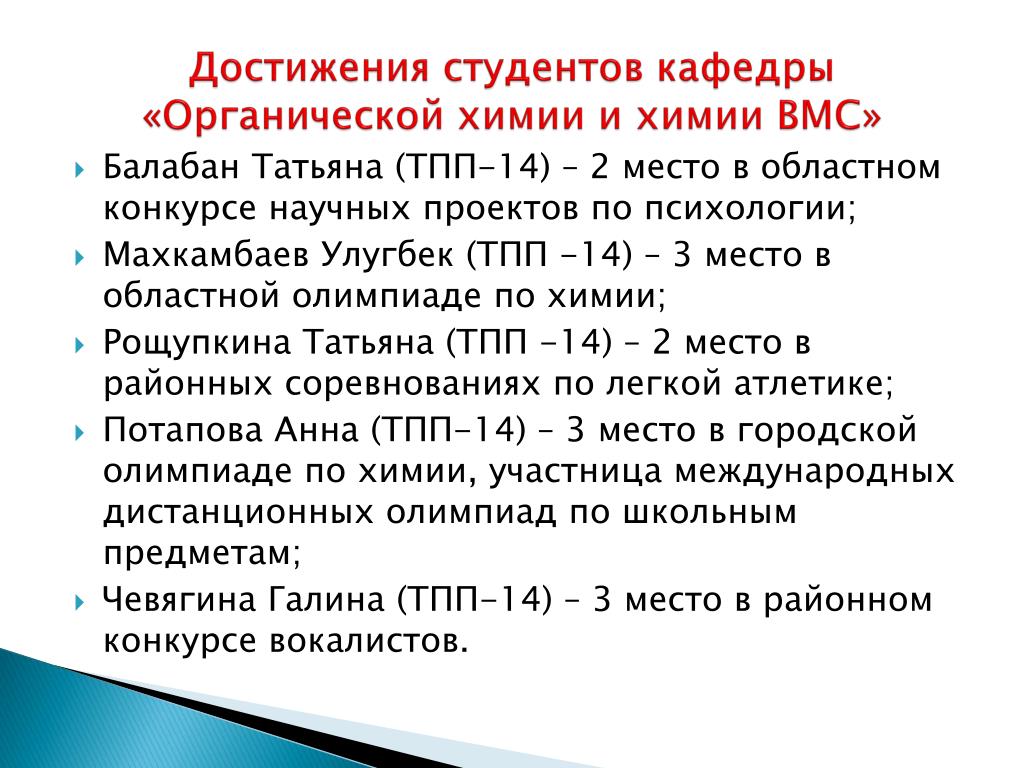 Достижения студентов кафедры «Органической химии и химии ВМС»

Балабан Татьяна (ТПП-14) – 2 место в областном конкурсе научных проектов по психологии;

Махкамбаев Улугбек (ТПП -14) – 3 место в областной олимпиаде по химии;

Рощупкина Татьяна (ТПП -14) – 2 место в районных соревнованиях по легкой атлетике;

Потапова Анна (ТПП-14) – 3 место в городской олимпиаде по химии, участница международных дистанционных олимпиад по школьным предметам;

Чевягина Галина (ТПП-14) – 3 место в районном конкурсе вокалистов.